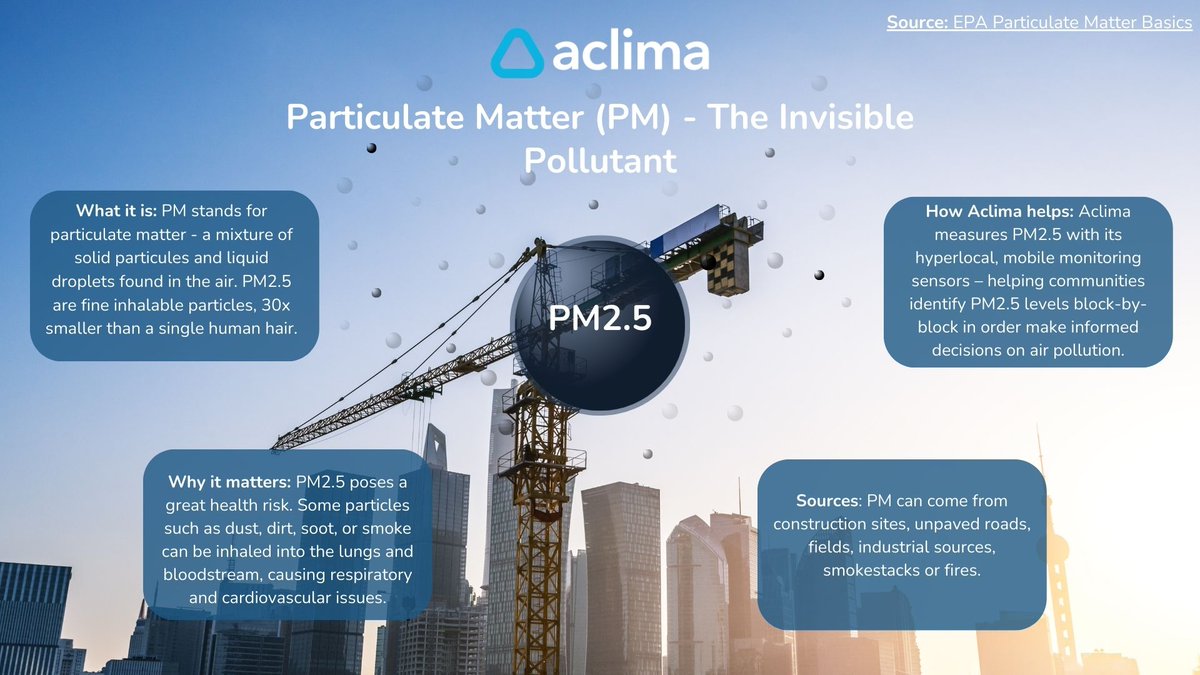 Source: EPA Particulate Matter Basics

aclima

Particulate Matter (PM) - The Invisible Pollutant

What it is: PM stands for particulate matter - a mixture of solid particules and liquid droplets found in the air. PM2.5 are fine inhalable particles, 30x smaller than a single human hair.

PM2.5

How Aclima helps: Aclima measures PM2.5 with its hyperlocal, mobile monitoring sensors – helping communities identify PM2.5 levels block-by-block in order make informed decisions on air pollution.

Why it matters: PM2.5 poses a great health risk. Some particles such as dust, dirt, soot, or smoke can be inhaled into the lungs and bloodstream, causing respiratory and cardiovascular issues.

Sources: PM can come from construction sites, unpaved roads, fields, industrial sources, smokestacks or fires.